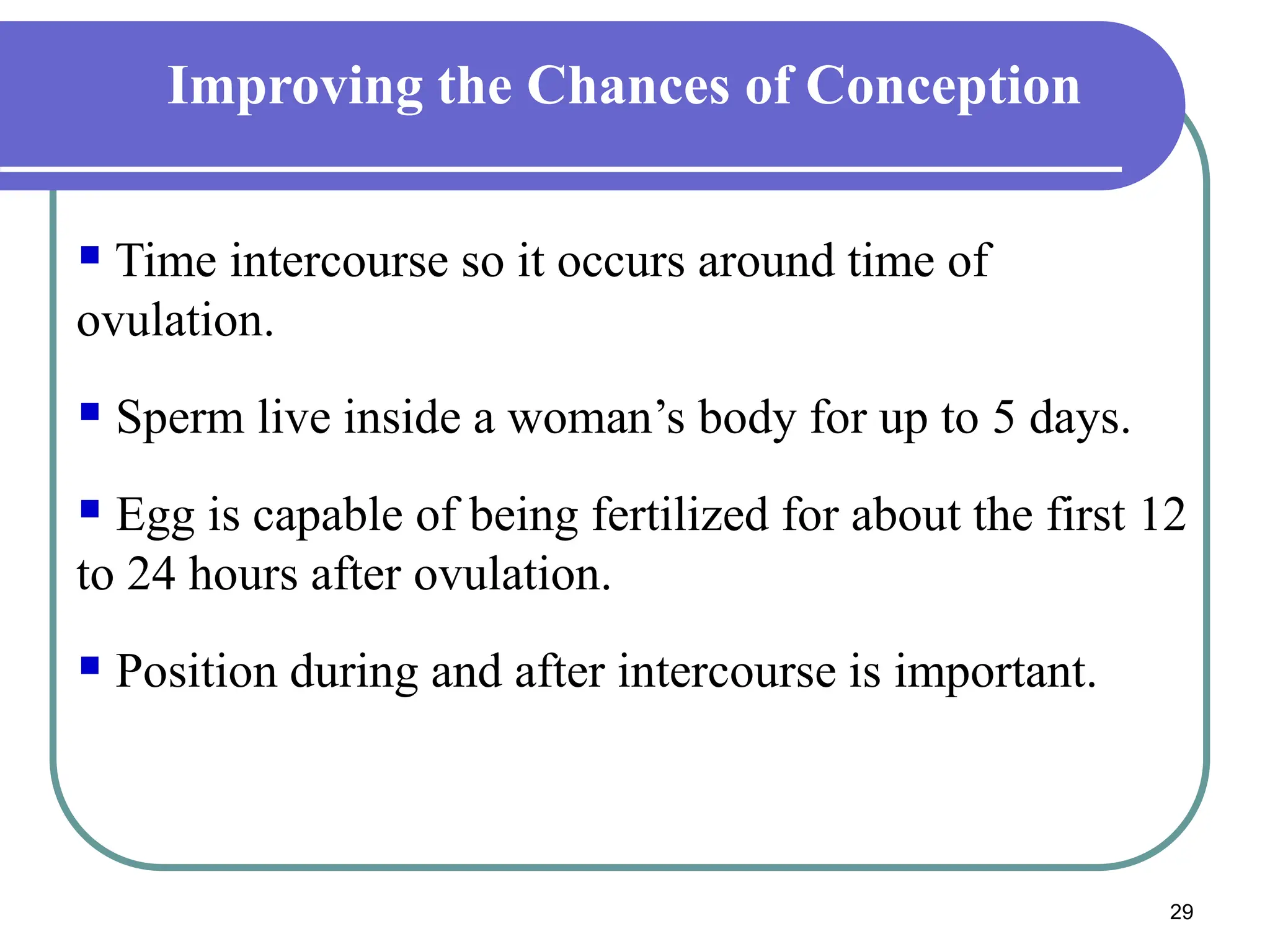 Improving the Chances of Conception

▪ Time intercourse so it occurs around time of ovulation.

▪ Sperm live inside a woman’s body for up to 5 days.

▪ Egg is capable of being fertilized for about the first 12 to 24 hours after ovulation.

▪ Position during and after intercourse is important.

29